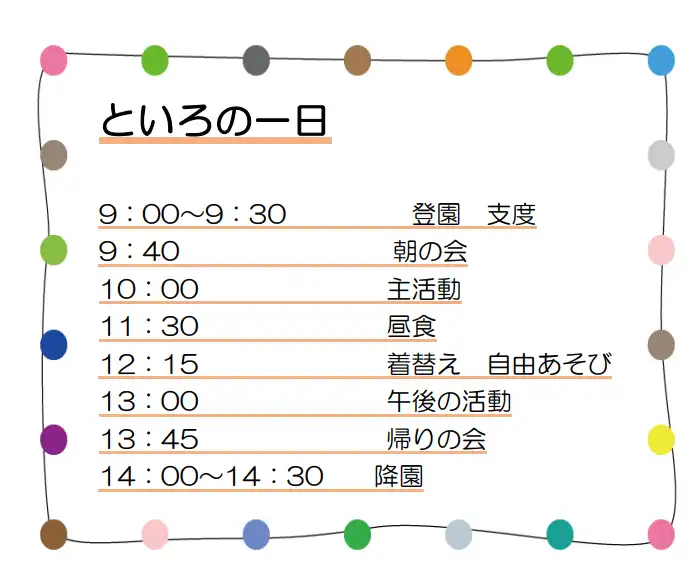 といろの一日

9：00~9：30　登園　支度
9：40　朝の会
10：00　主活動
11：30　昼食
12：15　着替え　自由あそび
13：00　午後の活動
13：45　帰りの会
14：00~14：30　降園